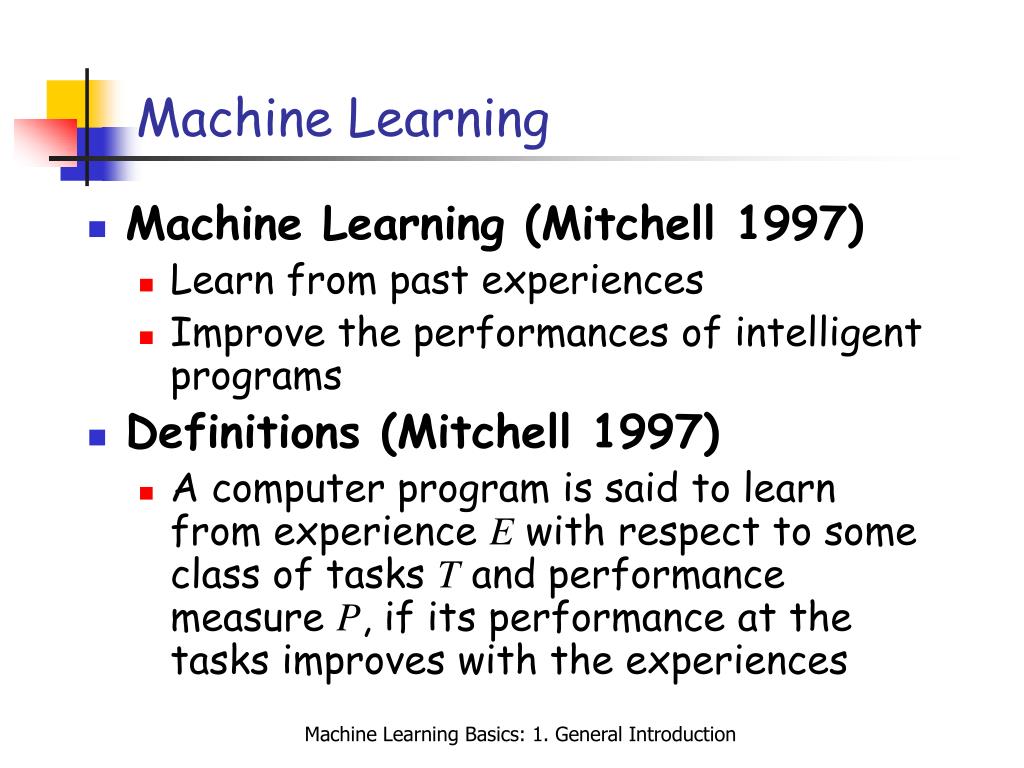 Machine Learning

- Machine Learning (Mitchell 1997)
  - Learn from past experiences
  - Improve the performances of intelligent programs
- Definitions (Mitchell 1997)
  - A computer program is said to learn from experience $E$ with respect to some class of tasks $T$ and performance measure $P$, if its performance at the tasks improves with the experiences

Machine Learning Basics: 1. General Introduction